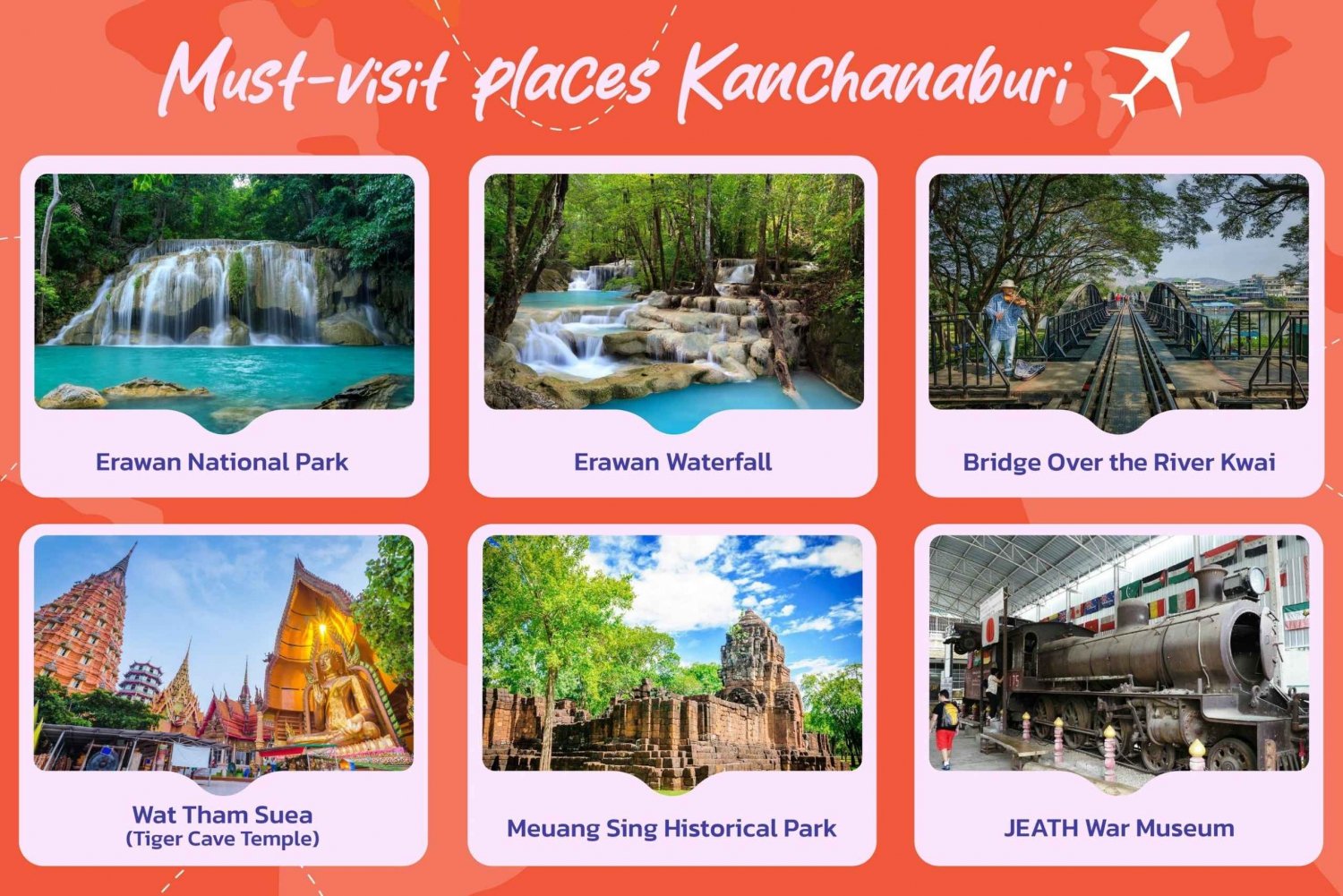 Must-visit places Kanchanaburi

Erawan National Park

Erawan Waterfall

Bridge Over the River Kwai

Wat Tham Suea
(Tiger Cave Temple)

Meuang Sing Historical Park

JEATH War Museum